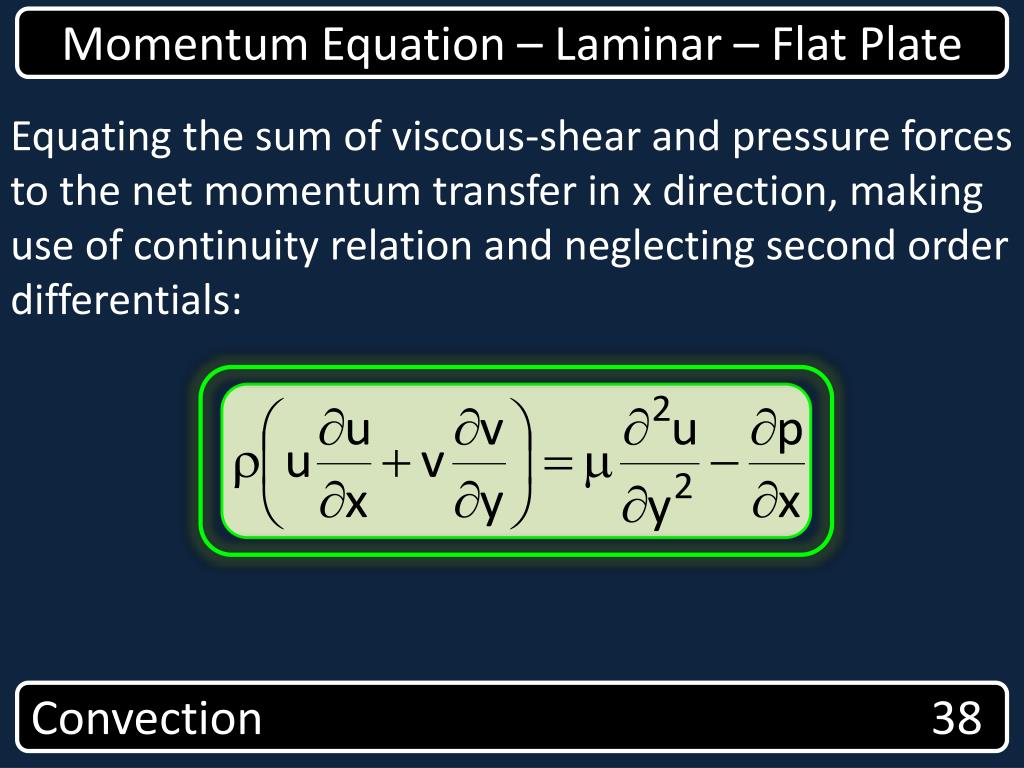 Momentum Equation – Laminar – Flat Plate

Equating the sum of viscous-shear and pressure forces to the net momentum transfer in x direction, making use of continuity relation and neglecting second order differentials:

$\rho\left(u\frac{\partial u}{\partial x}+v\frac{\partial v}{\partial y}\right)=\mu\frac{\partial^2 u}{\partial y^2}-\frac{\partial p}{\partial x}$

Convection

38